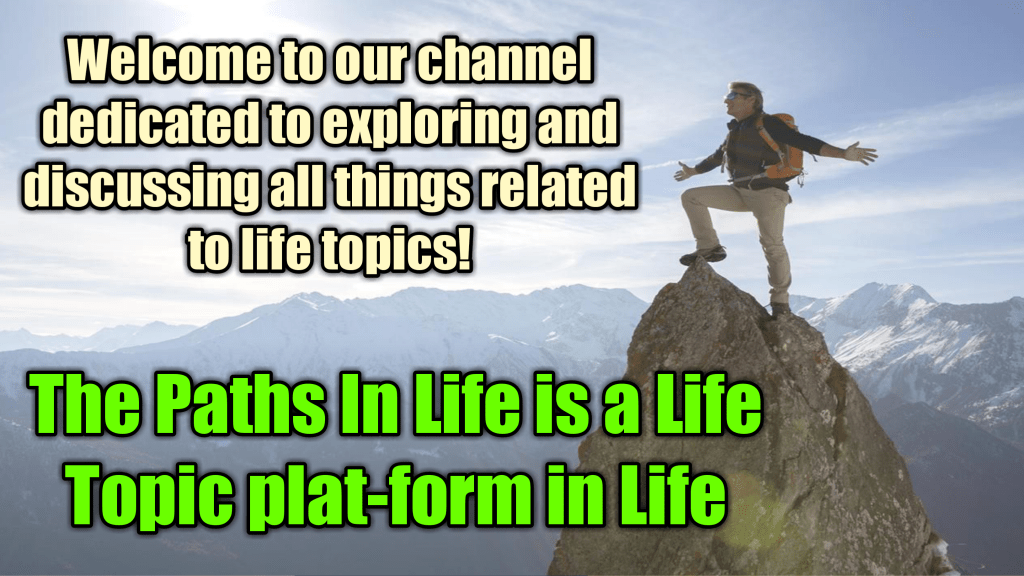 Welcome to our channel dedicated to exploring and discussing all things related to life topics!

The Paths In Life is a Life Topic plat-form in Life